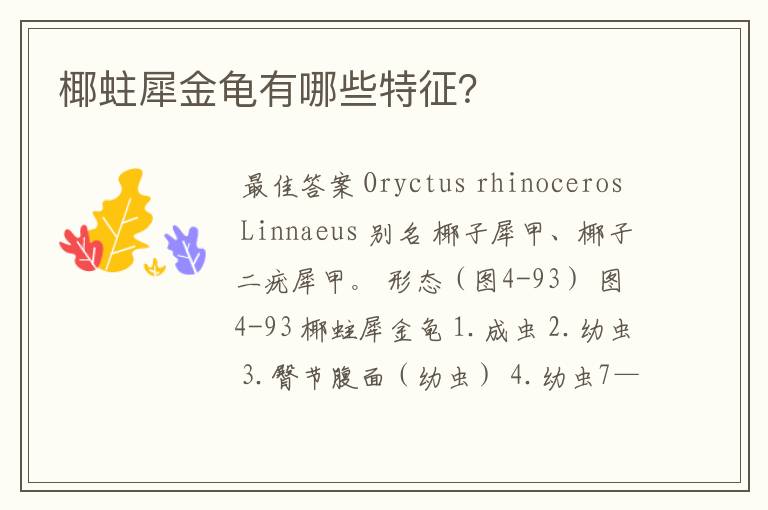 椰蛀犀金龟有哪些特征?

最佳答案 Oryctus rhinoceros Linnaeus 别名 椰子犀甲、椰子二疣犀甲。 形态（图4-93） 图4-93 椰蛀犀金龟 1. 成虫 2. 幼虫 3. 臀节腹面（幼虫） 4. 幼虫7—